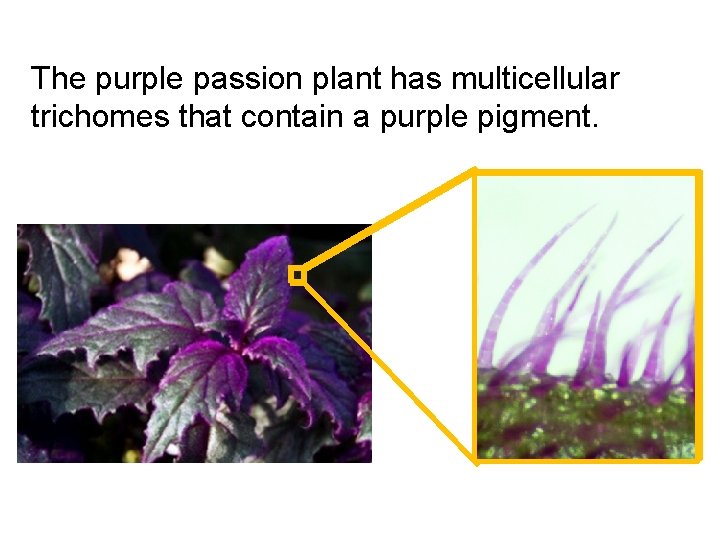 The purple passion plant has multicellular trichomes that contain a purple pigment.